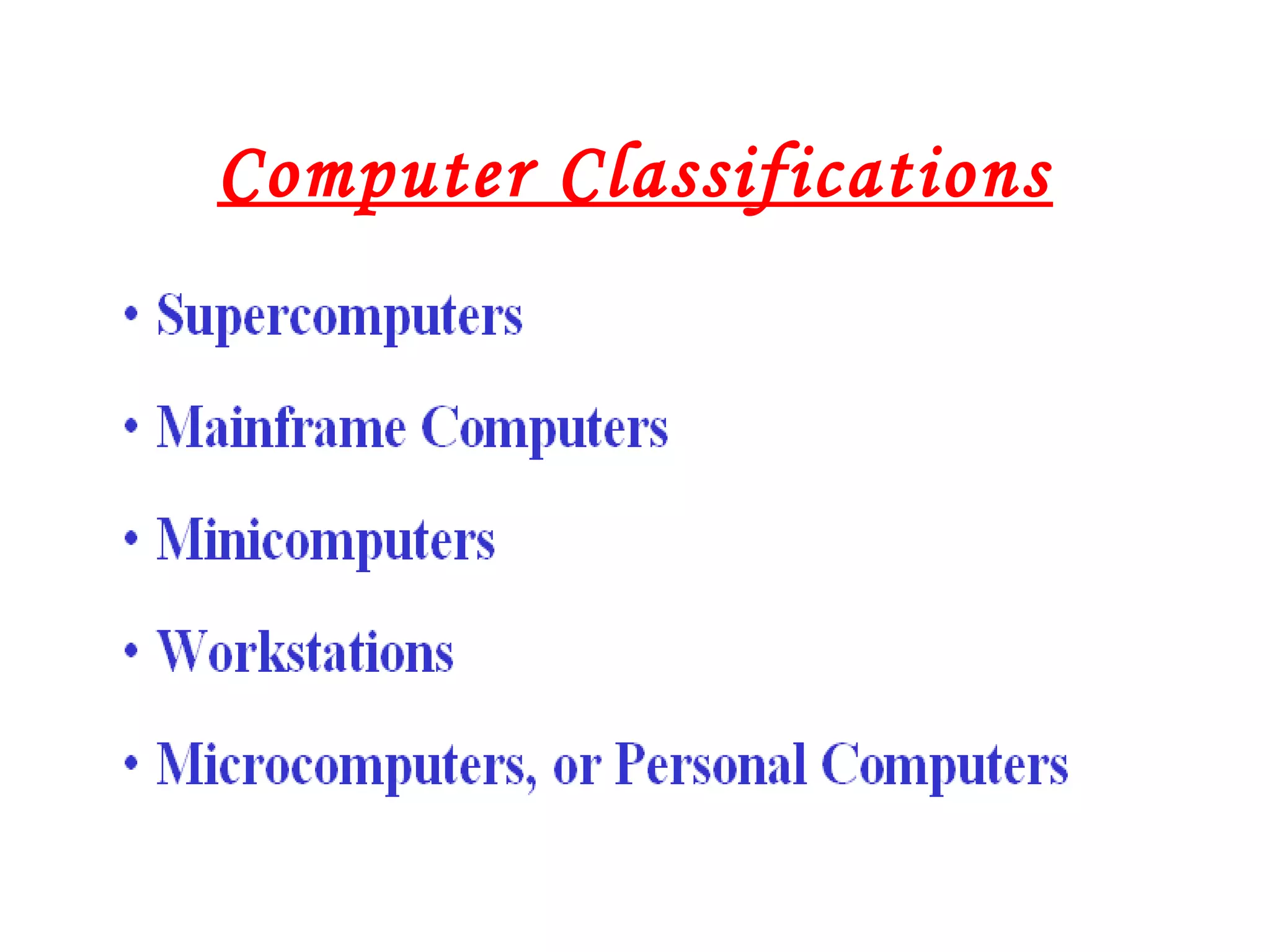 Computer Classifications

• Supercomputers

• Mainframe Computers

• Minicomputers

• Workstations

• Microcomputers, or Personal Computers